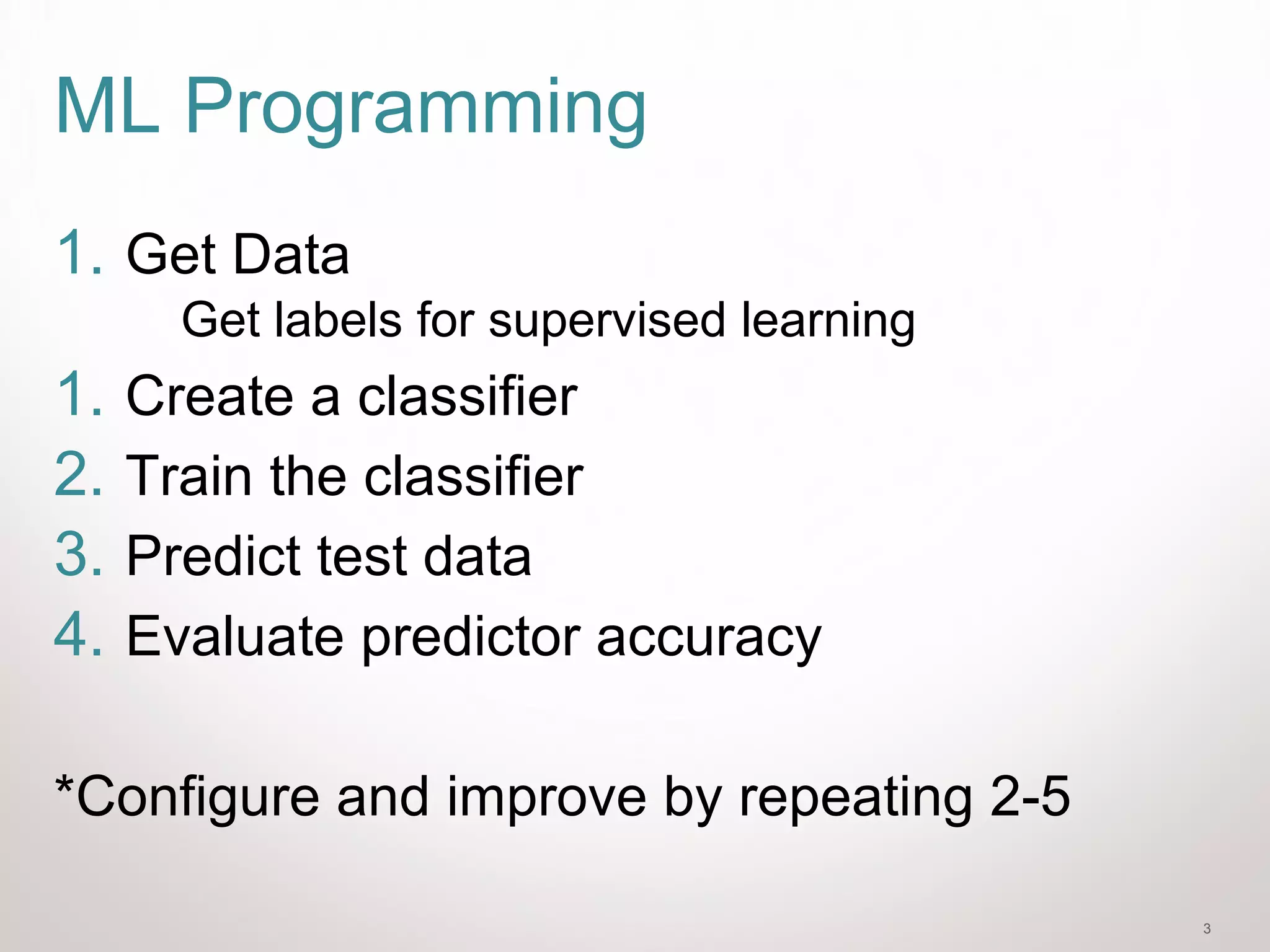 ML Programming

1. Get Data
Get labels for supervised learning
1. Create a classifier
2. Train the classifier
3. Predict test data
4. Evaluate predictor accuracy

*Configure and improve by repeating 2-5

3